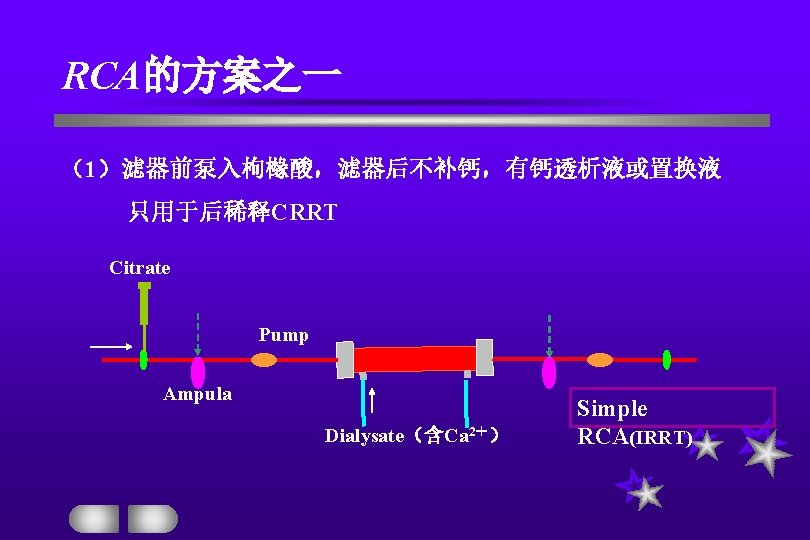 RCA的方案之一

（1）滤器前泵入枸橼酸，滤器后不补钙，有钙透析液或置换液
只用于后稀释CRRT

Citrate

Pump

Ampula

Dialysate（含$Ca^{2+}$）

Simple
RCA(IRRT)